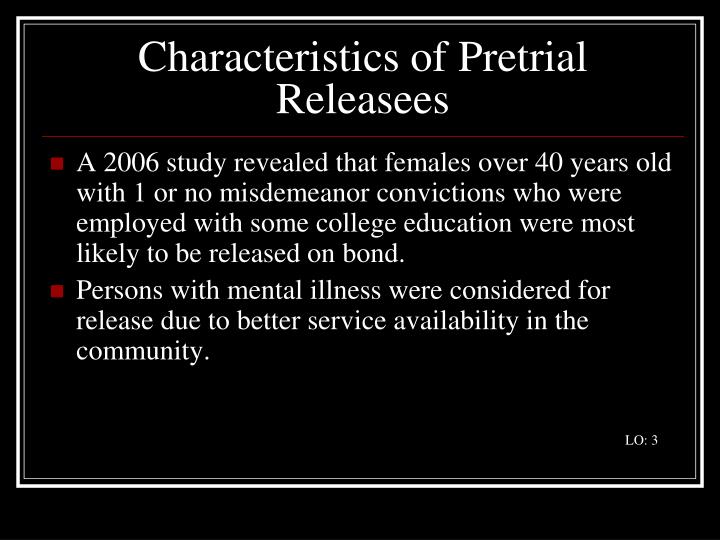 Characteristics of Pretrial Releasees

A 2006 study revealed that females over 40 years old with 1 or no misdemeanor convictions who were employed with some college education were most likely to be released on bond.

Persons with mental illness were considered for release due to better service availability in the community.

LO: 3